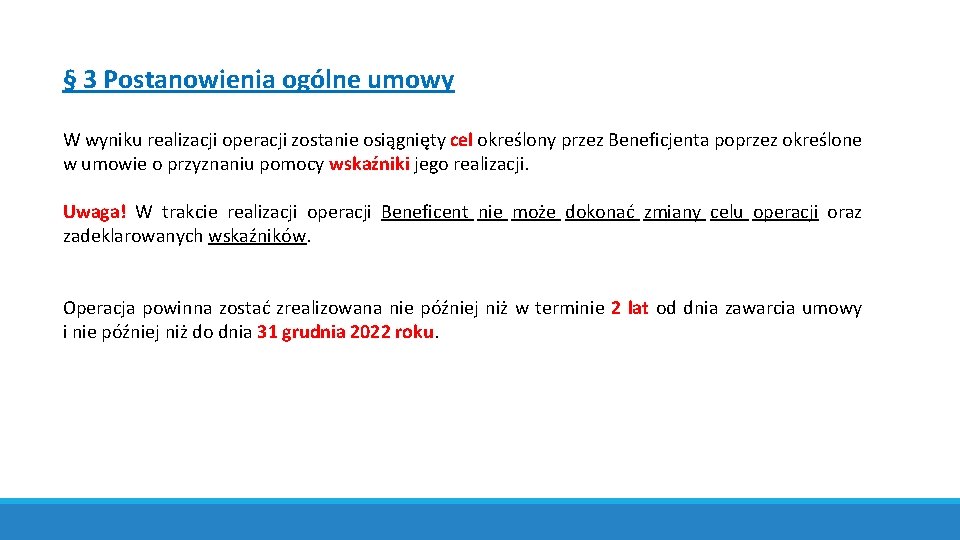 § 3 Postanowienia ogólne umowy

W wyniku realizacji operacji zostanie osiągnięty cel określony przez Beneficjenta poprzez określone w umowie o przyznaniu pomocy wskaźniki jego realizacji.

Uwaga! W trakcie realizacji operacji Beneficent nie może dokonać zmiany celu operacji oraz zadeklarowanych wskaźników.

Operacja powinna zostać zrealizowana nie później niż w terminie 2 lat od dnia zawarcia umowy i nie później niż do dnia 31 grudnia 2022 roku.